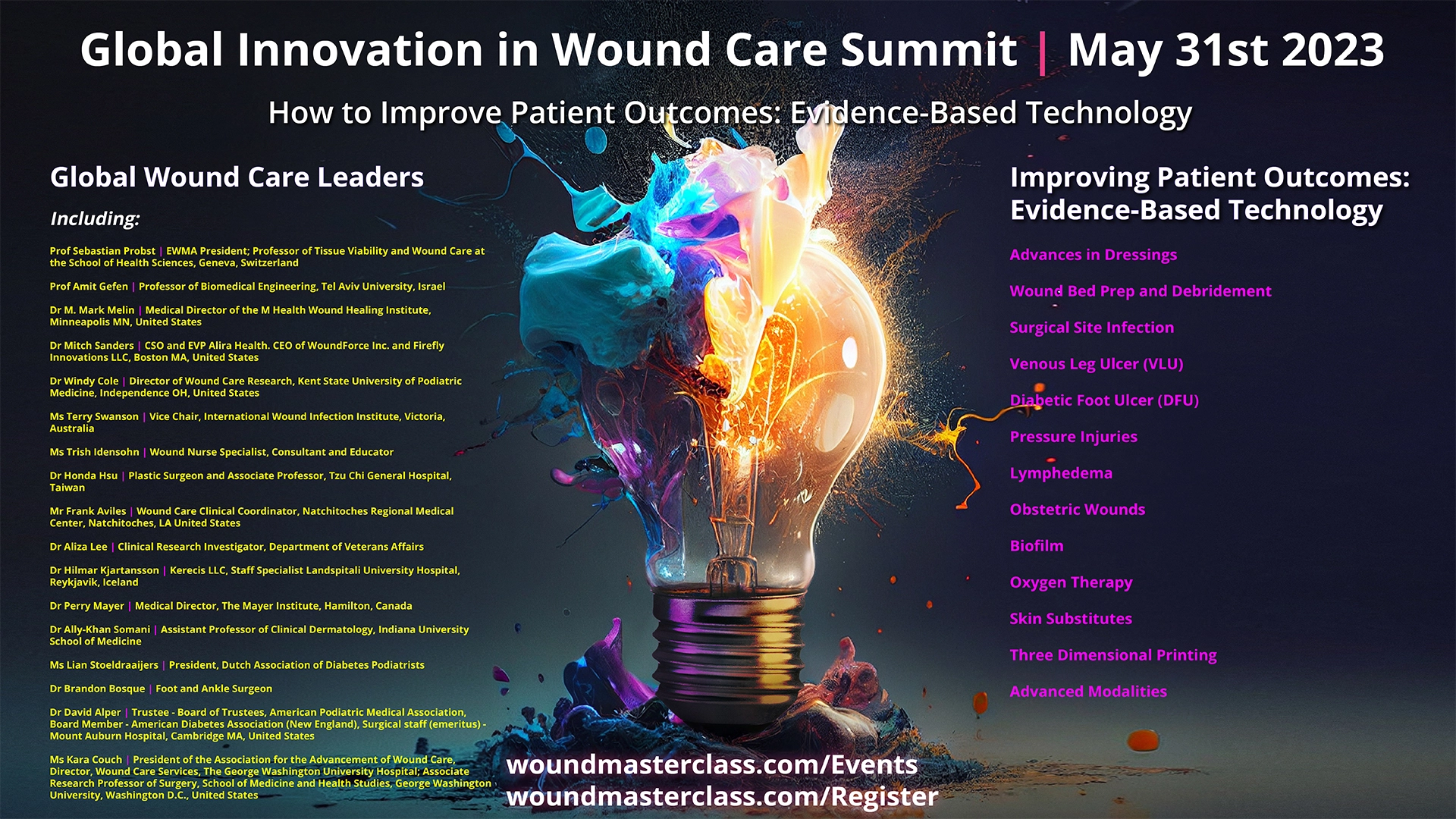 Global Innovation in Wound Care Summit | May 31st 2023

How to Improve Patient Outcomes: Evidence-Based Technology

Global Wound Care Leaders

Including:

Prof Sebastian Probst | EWMA President; Professor of Tissue Viability and Wound Care at the School of Health Sciences, Geneva, Switzerland

Prof Amit Gefen | Professor of Biomedical Engineering, Tel Aviv University, Israel

Dr M. Mark Melin | Medical Director of the M Health Wound Healing Institute, Minneapolis MN, United States

Dr Mitch Sanders | CSO and EVP Alira Health. CEO of WoundForce Inc. and Firefly Innovations LLC, Boston MA, United States

Dr Windy Cole | Director of Wound Care Research, Kent State University of Podiatric Medicine, Independence OH, United States

Ms Terry Swanson | Vice Chair, International Wound Infection Institute, Victoria, Australia

Ms Trish Idensohn | Wound Nurse Specialist, Consultant and Educator

Dr Honda Hsu | Plastic Surgeon and Associate Professor, Tzu Chi General Hospital, Taiwan

Mr Frank Aviles | Wound Care Clinical Coordinator, Natchitoches Regional Medical Center, Natchitoches, LA United States

Dr Aliza Lee | Clinical Research Investigator, Department of Veterans Affairs

Dr Hilmar Kjartansson | Kerecis LLC, Staff Specialist Landspitali University Hospital, Reykjavik, Iceland

Dr Perry Mayer | Medical Director, The Mayer Institute, Hamilton, Canada

Dr Ally-Khan Somani | Assistant Professor of Clinical Dermatology, Indiana University School of Medicine

Ms Lian Stoeldraaijers | President, Dutch Association of Diabetes Podiatrists

Dr Brandon Bosque | Foot and Ankle Surgeon

Dr David Alper | Trustee - Board of Trustees, American Podiatric Medical Association, Board Member - American Diabetes Association (New England), Surgical staff (emeritus) - Mount Auburn Hospital, Cambridge MA, United States

Ms Kara Couch | President of the Association for the Advancement of Wound Care, Director, Wound Care Services, The George Washington University Hospital; Associate Research Professor of Surgery, School of Medicine and Health Studies, George Washington University, Washington D.C., United States

Improving Patient Outcomes: Evidence-Based Technology

Advances in Dressings

Wound Bed Prep and Debridement

Surgical Site Infection

Venous Leg Ulcer (VLU)

Diabetic Foot Ulcer (DFU)

Pressure Injuries

Lymphedema

Obstetric Wounds

Biofilm

Oxygen Therapy

Skin Substitutes

Three Dimensional Printing

Advanced Modalities

woundmasterclass.com/Events
woundmasterclass.com/Register